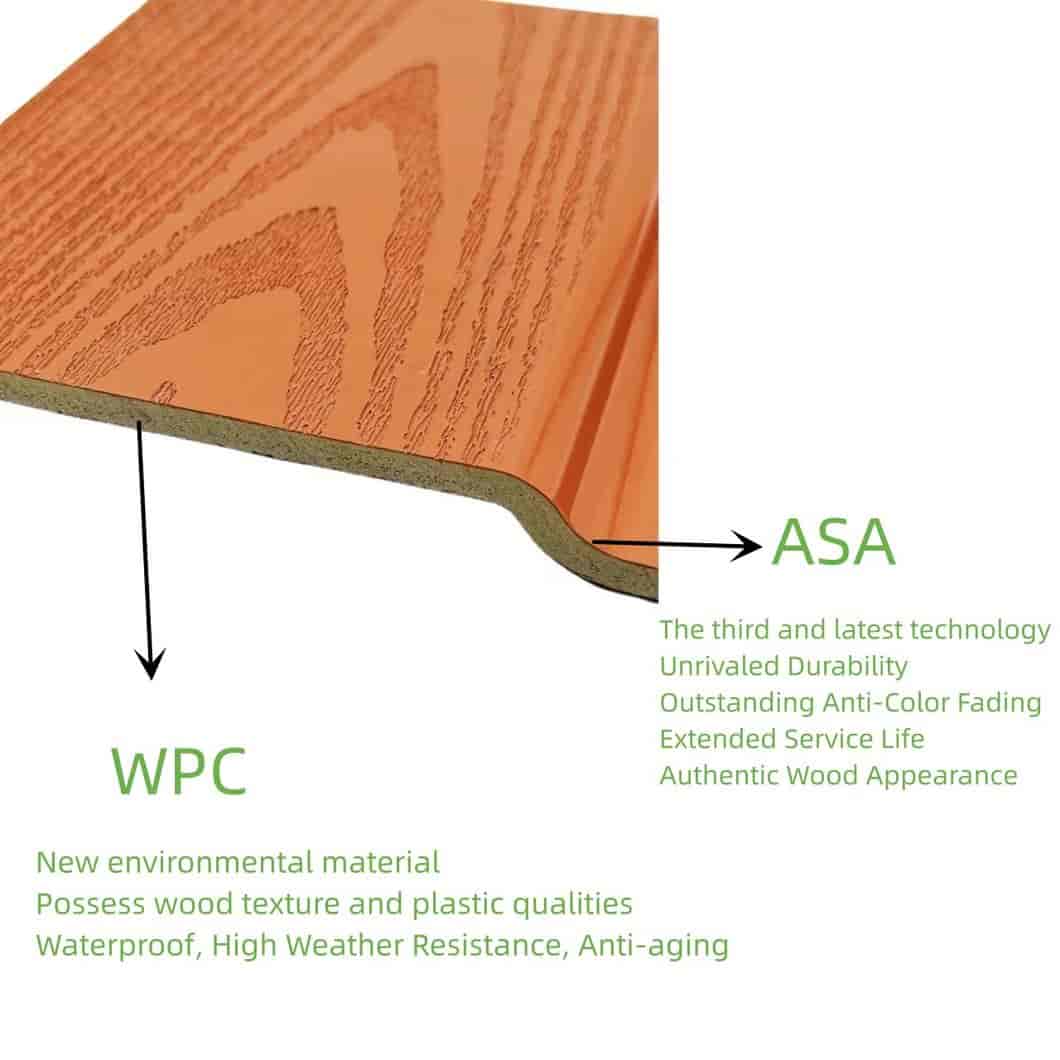 ASA

The third and latest technology
Unrivaled Durability
Outstanding Anti-Color Fading
Extended Service Life
Authentic Wood Appearance

WPC

New environmental material
Possess wood texture and plastic qualities
Waterproof, High Weather Resistance, Anti-aging